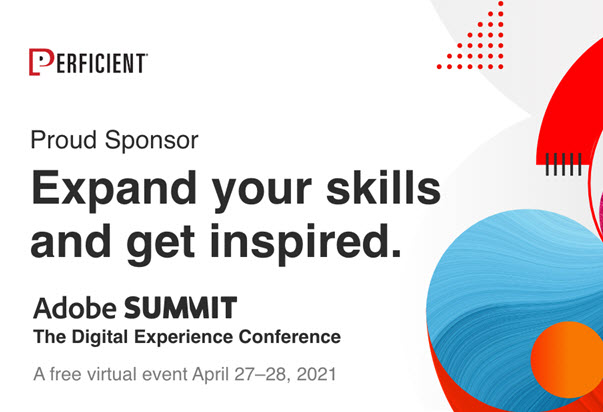 PERFICIENT

Proud Sponsor

Expand your skills and get inspired.

Adobe SUMMIT
The Digital Experience Conference

A free virtual event April 27–28, 2021